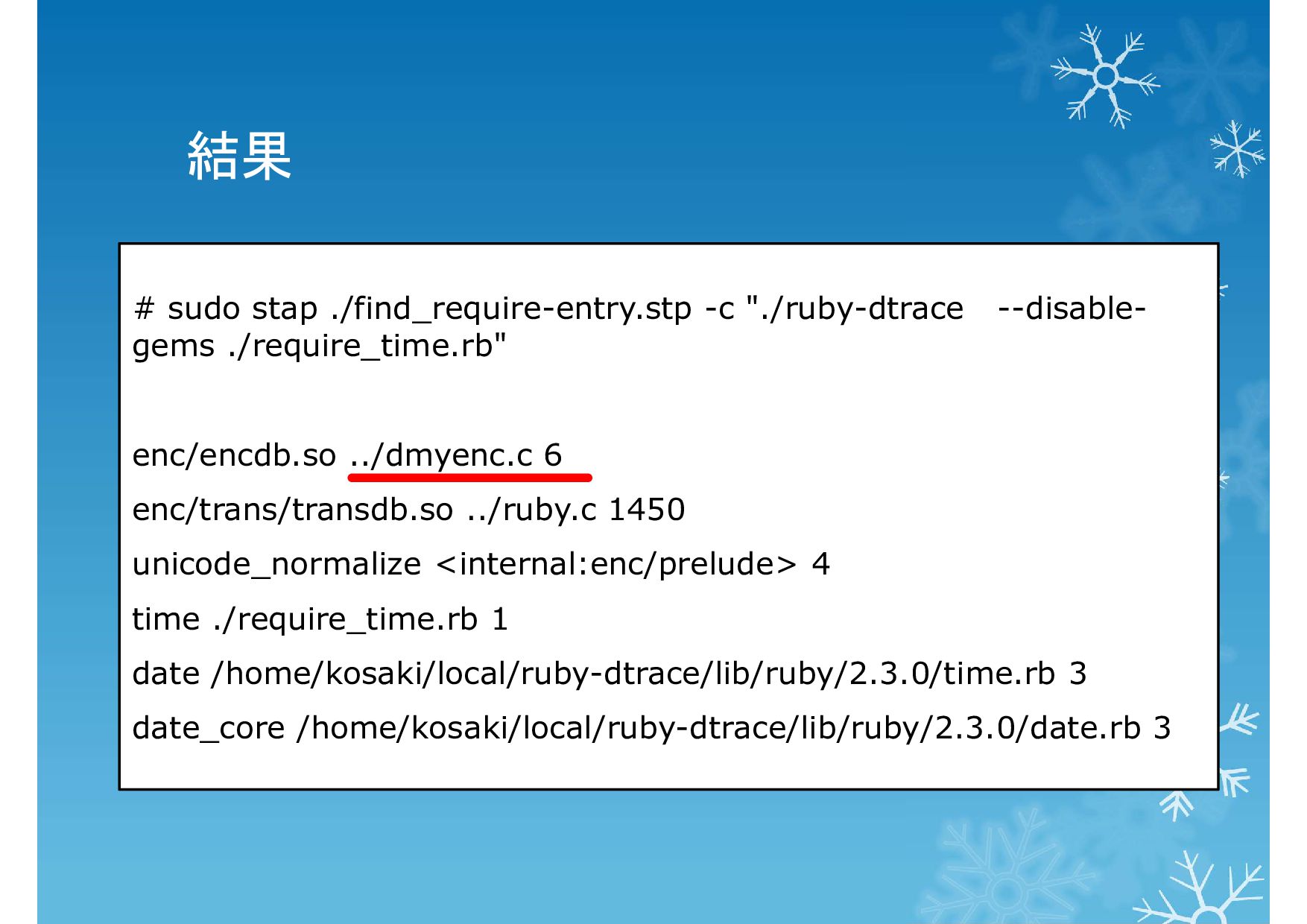 結果

# sudo stap ./find_require-entry.stp -c "./ruby-dtrace --disable-gems ./require_time.rb"

enc/encdb.so ../dmyenc.c 6

enc/trans/transdb.so ../ruby.c 1450

unicode_normalize <internal:enc/prelude> 4

time ./require_time.rb 1

date /home/kosaki/local/ruby-dtrace/lib/ruby/2.3.0/time.rb 3

date_core /home/kosaki/local/ruby-dtrace/lib/ruby/2.3.0/date.rb 3